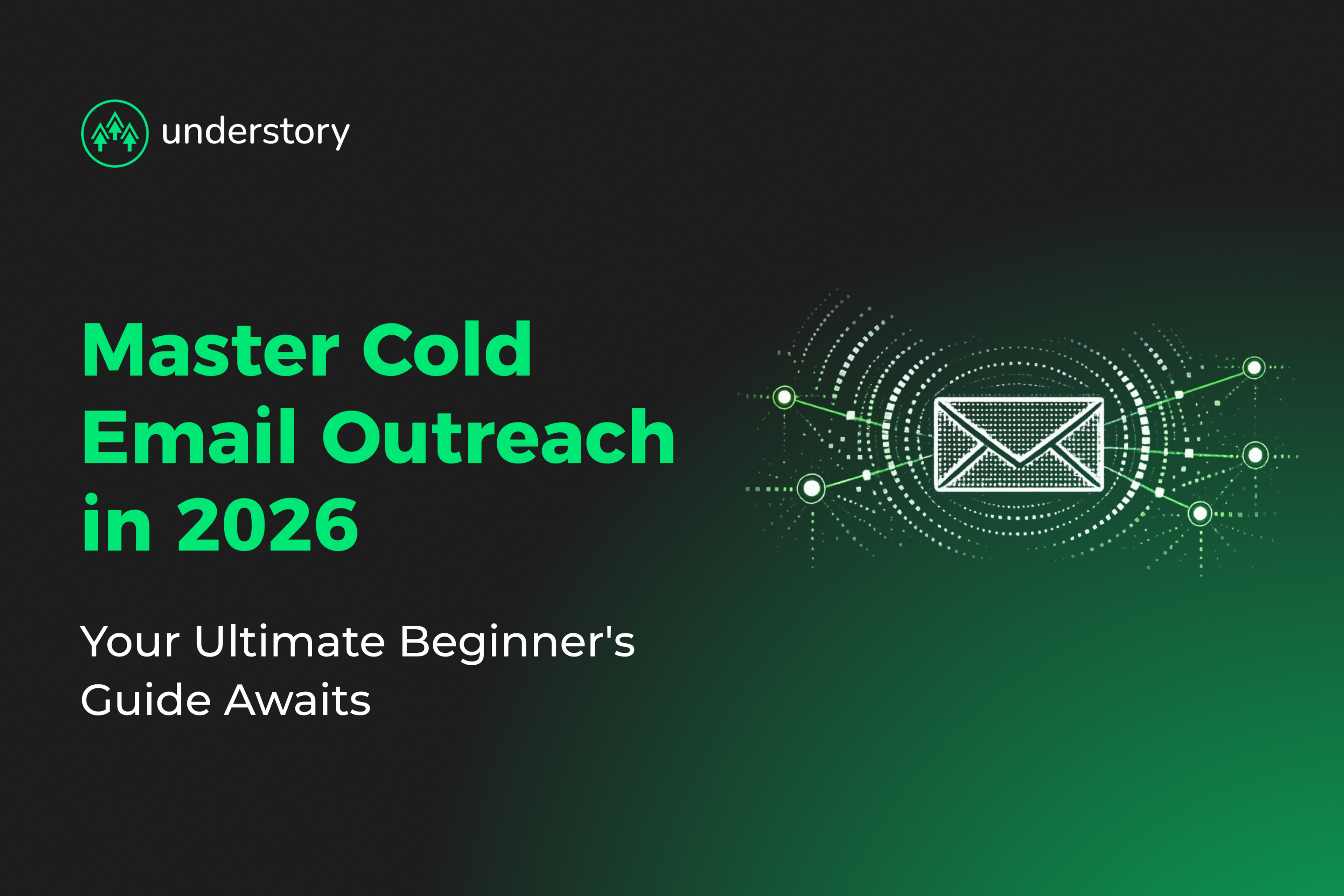 understory

Master Cold Email Outreach in 2026

Your Ultimate Beginner's Guide Awaits